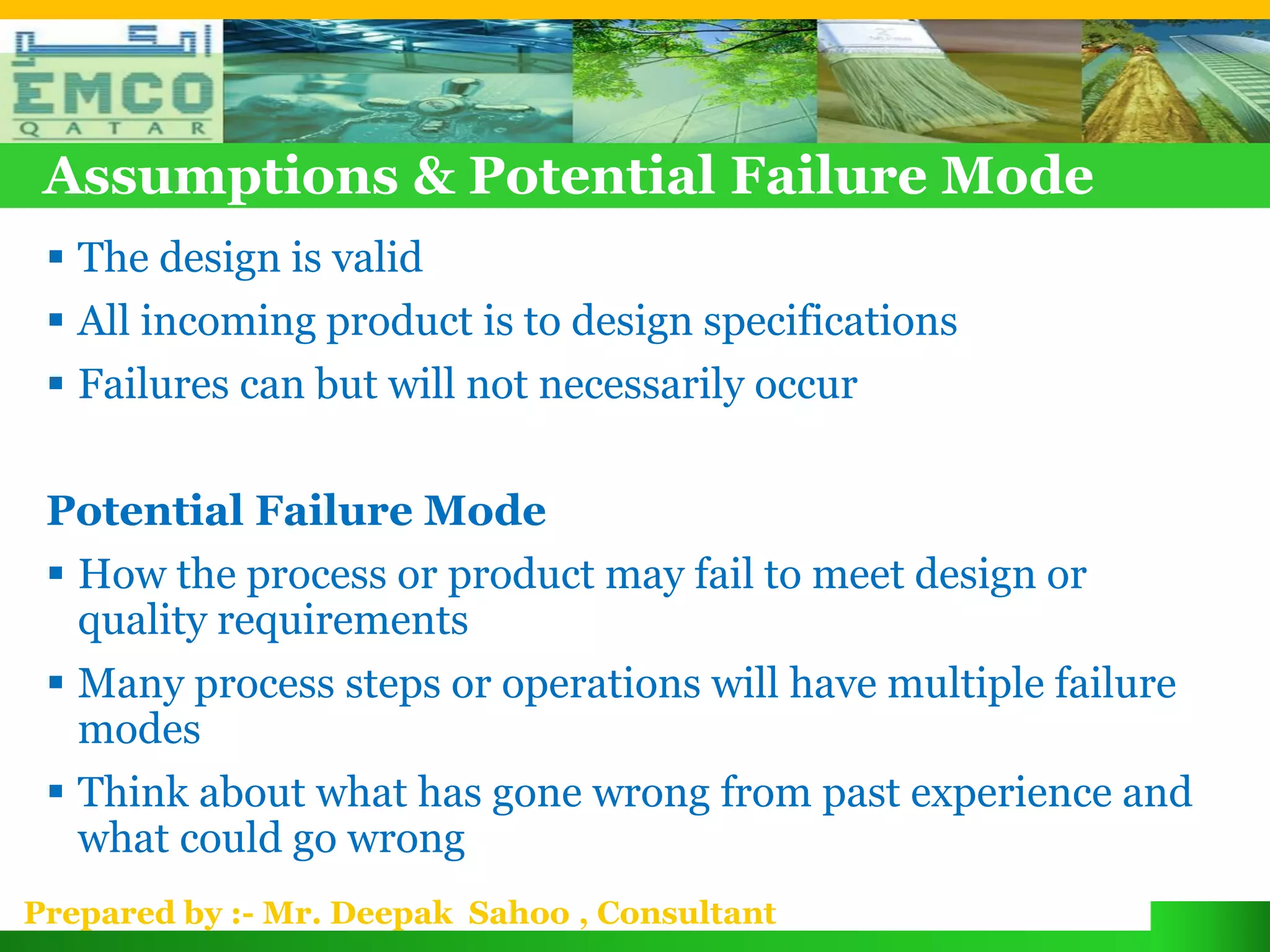 امكو
EMCO
QATAR

Assumptions & Potential Failure Mode

▪ The design is valid
▪ All incoming product is to design specifications
▪ Failures can but will not necessarily occur

Potential Failure Mode

▪ How the process or product may fail to meet design or quality requirements
▪ Many process steps or operations will have multiple failure modes
▪ Think about what has gone wrong from past experience and what could go wrong

Prepared by :- Mr. Deepak Sahoo , Consultant